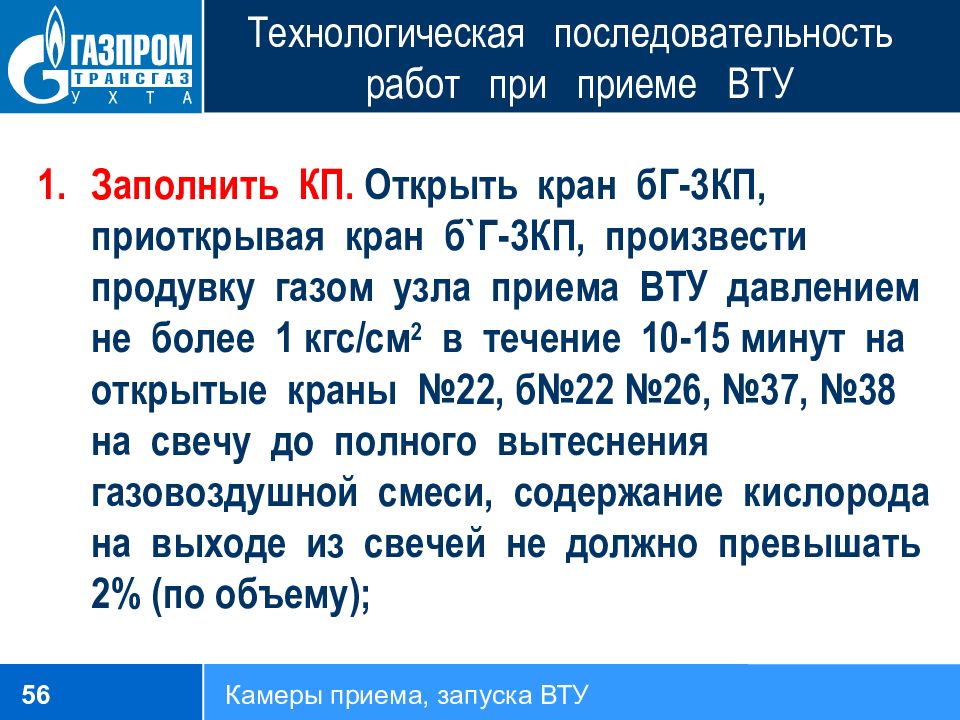 ГАЗПРОМ ТРАНСГАЗ УХТА

Технологическая последовательность работ при приеме ВТУ

1. Заполнить КП. Открыть кран бГ-3КП, приоткрывая кран б`Г-3КП, произвести продувку газом узла приема ВТУ давлением не более 1 кгс/см$^2$ в течение 10-15 минут на открытые краны №22, б№22 №26, №37, №38 на свечу до полного вытеснения газовоздушной смеси, содержание кислорода на выходе из свечей не должно превышать 2% (по объему);

56

Камеры приема, запуска ВТУ